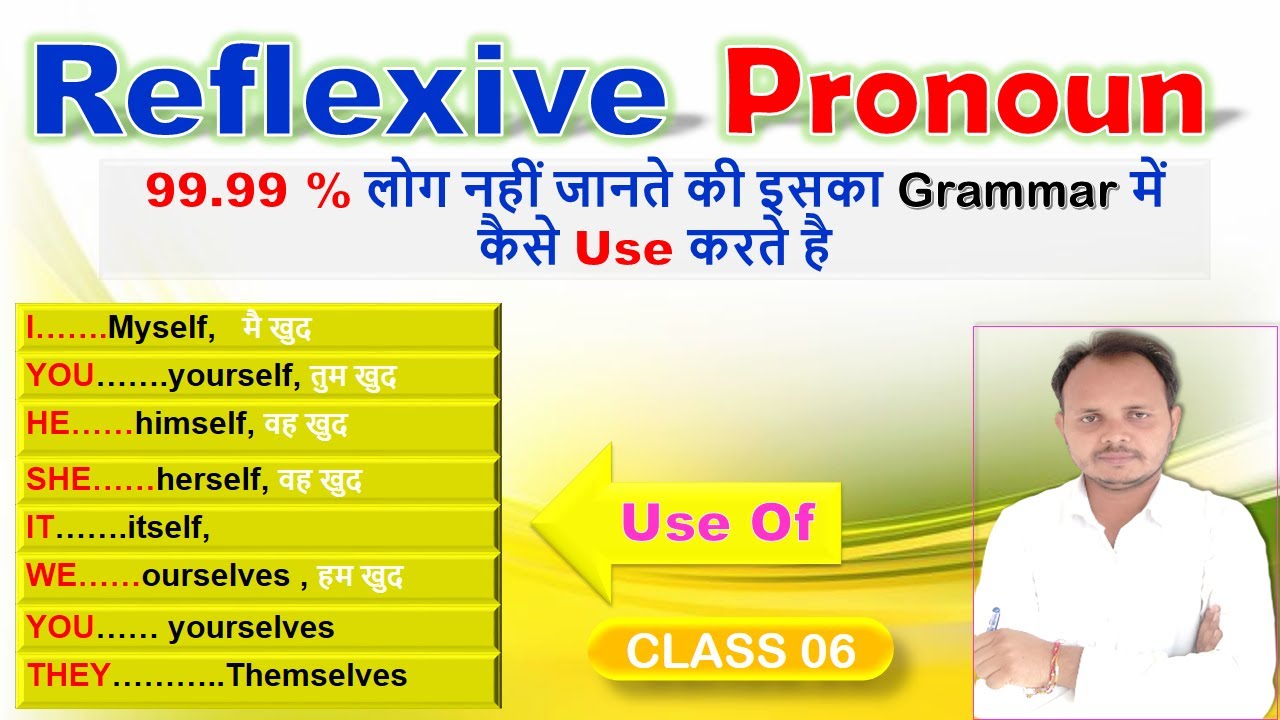 Reflexive Pronoun

99.99 % लोग नहीं जानते की इसका Grammar में कैसे Use करते है

I…….Myself, मै खुद
YOU…….yourself, तुम खुद
HE……himself, वह खुद
SHE……herself, वह खुद
IT…….itself,
WE……ourselves , हम खुद
YOU…… yourselves
THEY………..Themselves

Use Of

CLASS 06